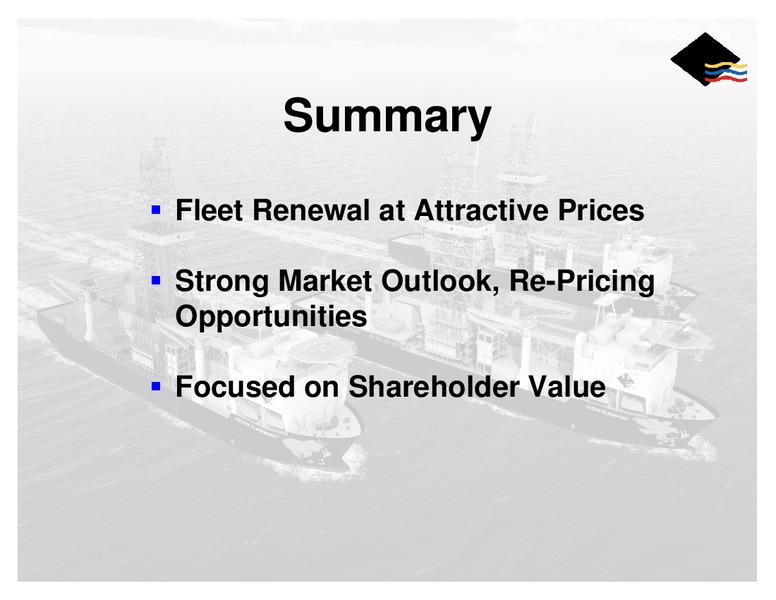 Summary

▪ Fleet Renewal at Attractive Prices

▪ Strong Market Outlook, Re-Pricing Opportunities

▪ Focused on Shareholder Value